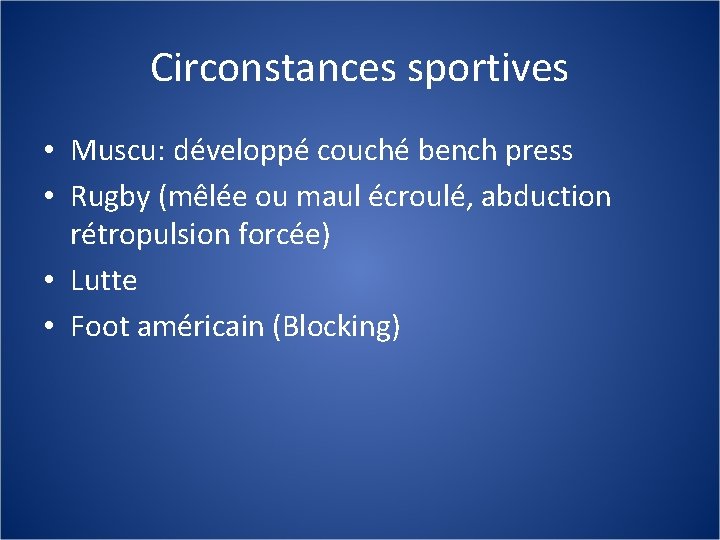 Circonstances sportives

• Muscu: développé couché bench press
• Rugby (mêlée ou maul écroulé, abduction rétropulsion forcée)
• Lutte
• Foot américain (Blocking)